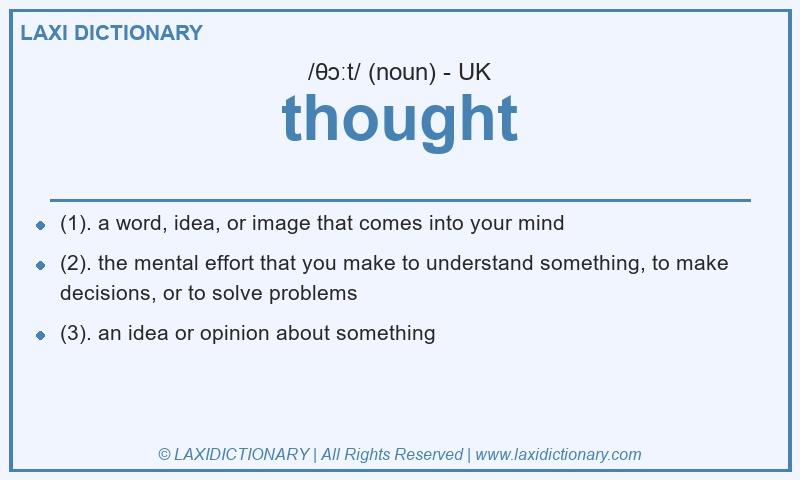 LAXI DICTIONARY

/θɔːt/ (noun) - UK

thought

- (1). a word, idea, or image that comes into your mind
- (2). the mental effort that you make to understand something, to make decisions, or to solve problems
- (3). an idea or opinion about something

© LAXIDICTIONARY | All Rights Reserved | www.laxidictionary.com